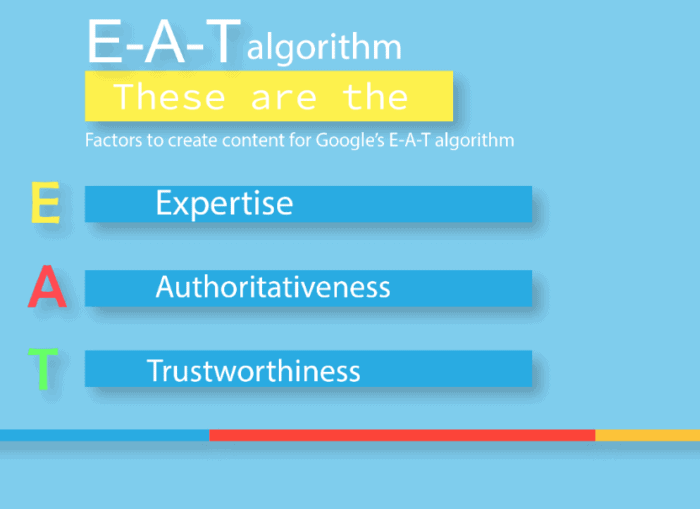 E-A-T algorithm

These are the

Factors to create content for Google's E-A-T algorithm

E Expertise

A Authoritativeness

T Trustworthiness